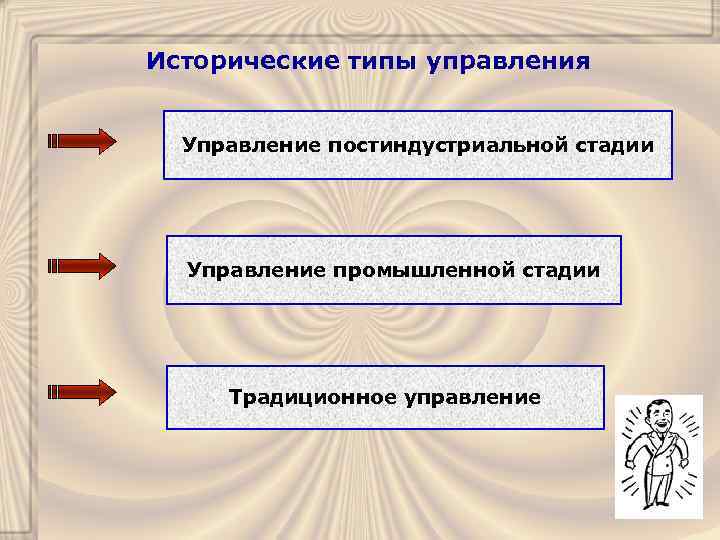 Исторические типы управления

Управление постиндустриальной стадии

Управление промышленной стадии

Традиционное управление